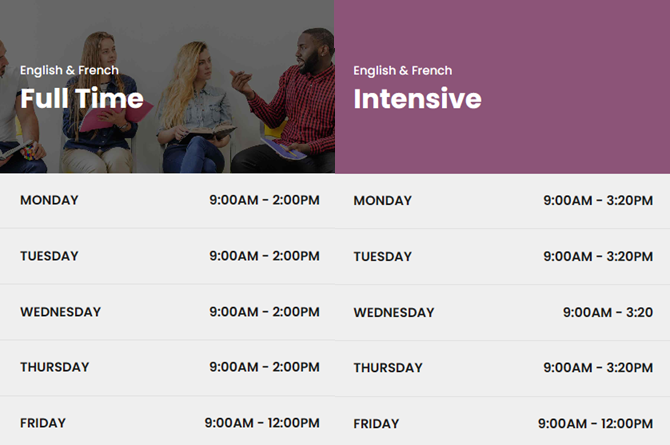 English & French
Full Time

| | |
|---|---|
| MONDAY | 9:00AM - 2:00PM |
| TUESDAY | 9:00AM - 2:00PM |
| WEDNESDAY | 9:00AM - 2:00PM |
| THURSDAY | 9:00AM - 2:00PM |
| FRIDAY | 9:00AM - 12:00PM |

English & French
Intensive

| | |
|---|---|
| MONDAY | 9:00AM - 3:20PM |
| TUESDAY | 9:00AM - 3:20PM |
| WEDNESDAY | 9:00AM - 3:20 |
| THURSDAY | 9:00AM - 3:20PM |
| FRIDAY | 9:00AM - 12:00PM |